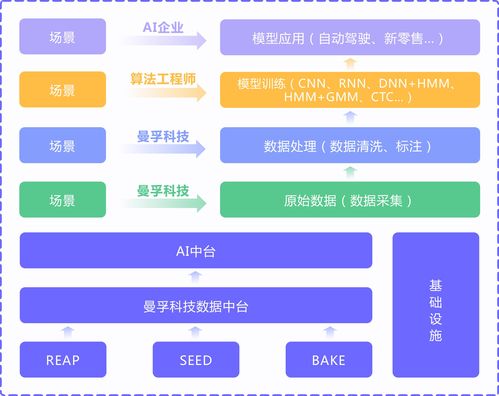 场景

AI企业

模型应用（自动驾驶、新零售...）

场景

算法工程师

模型训练（CNN、RNN、DNN+HMM、HMM+GMM、CTC...）

场景

曼孚科技

数据处理（数据清洗、标注）

场景

曼孚科技

原始数据（数据采集）

AI中台

曼孚科技数据中台

REAP

SEED

BAKE

基础设施